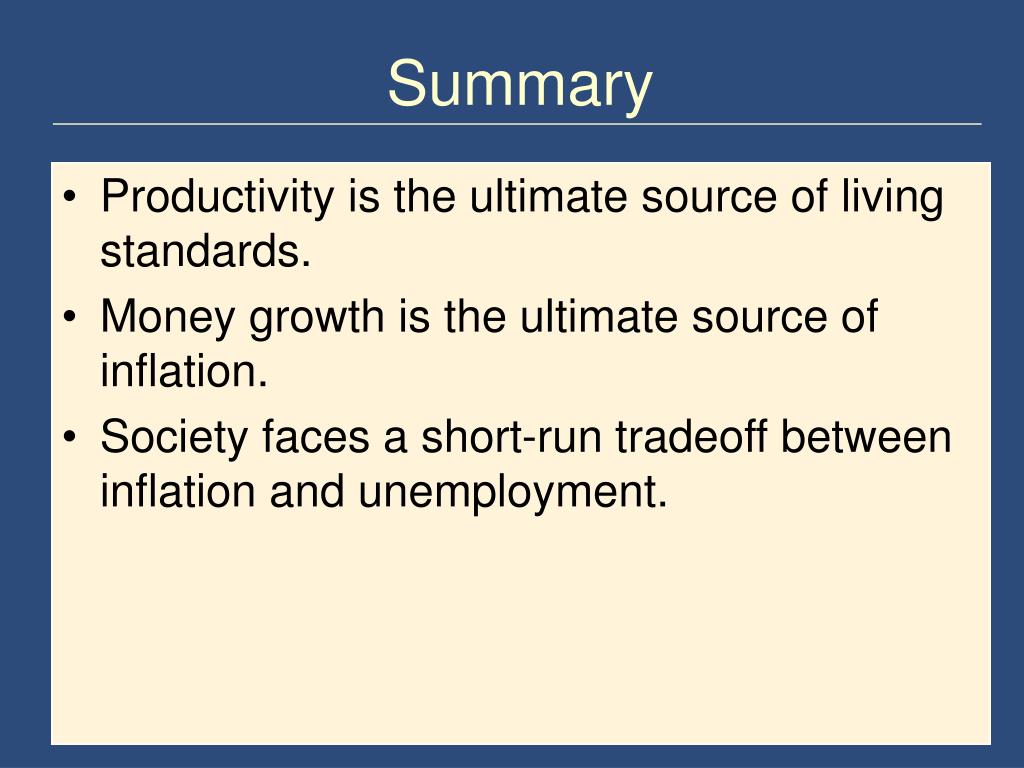 Summary

• Productivity is the ultimate source of living standards.
• Money growth is the ultimate source of inflation.
• Society faces a short-run tradeoff between inflation and unemployment.